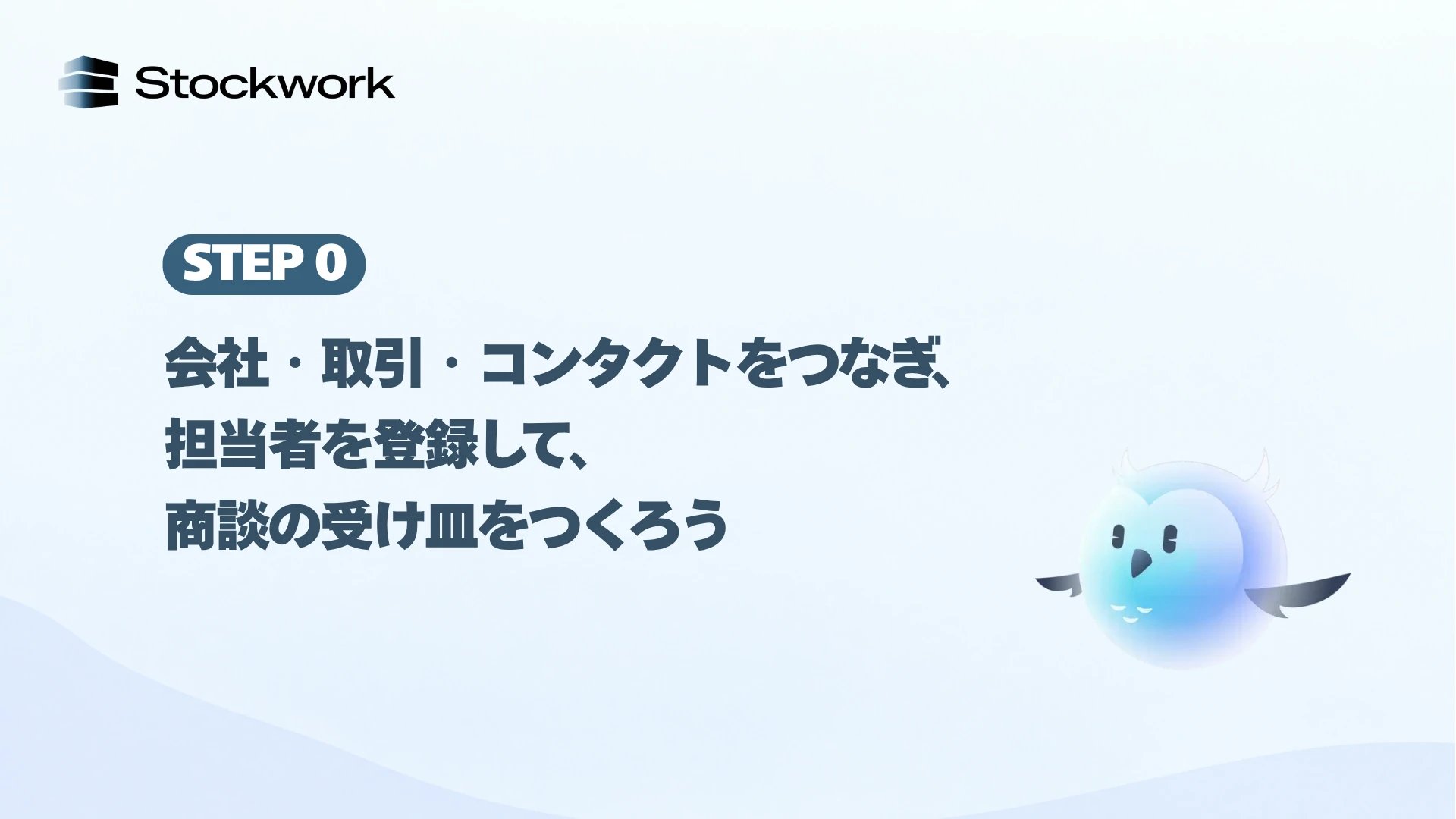 Stockwork

STEP 0

会社・取引・コンタクトをつなぎ、
担当者を登録して、
商談の受け皿をつくろう